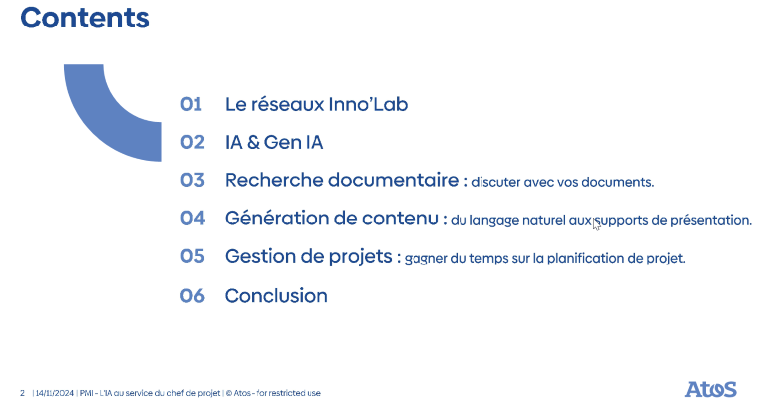 Contents

01 Le réseaux Inno'Lab

02 IA & Gen IA

03 Recherche documentaire : discuter avec vos documents.

04 Génération de contenu : du langage naturel aux supports de présentation.

05 Gestion de projets : gagner du temps sur la planification de projet.

06 Conclusion

2 | 14/11/2024 | PMI - L'IA au service du chef de projet | © Atos - for restricted use

Atos